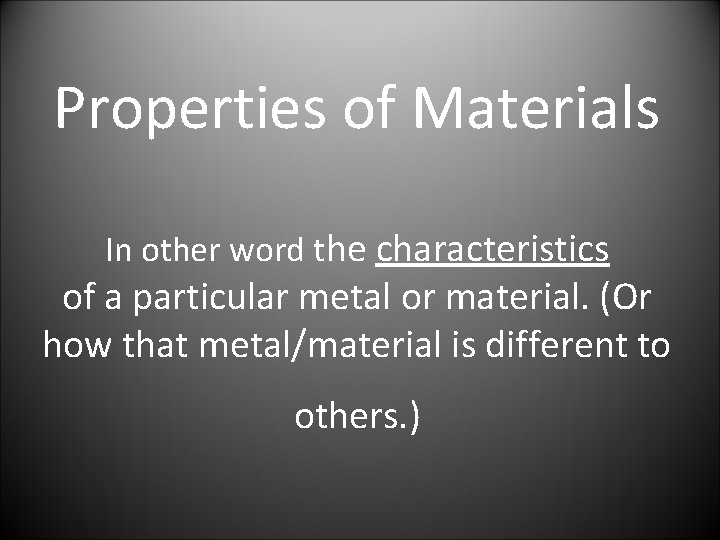 Properties of Materials

In other word the characteristics of a particular metal or material. (Or how that metal/material is different to others.)